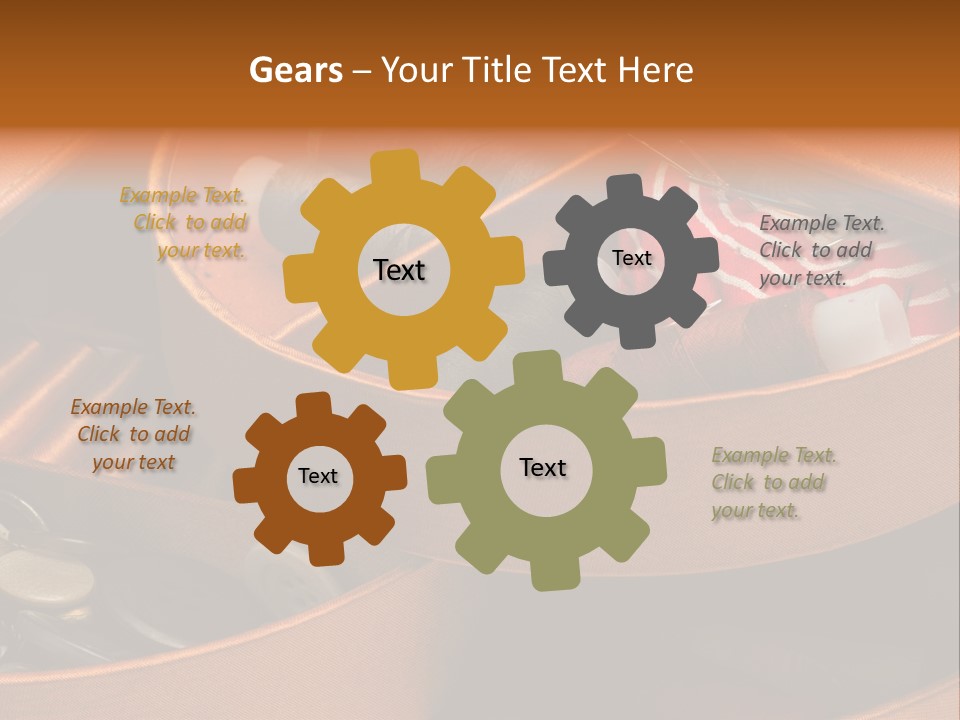 Gears – Your Title Text Here

Example Text. Click to add your text.

Text

Text

Example Text. Click to add your text.

Example Text. Click to add your text

Text

Text

Example Text. Click to add your text.